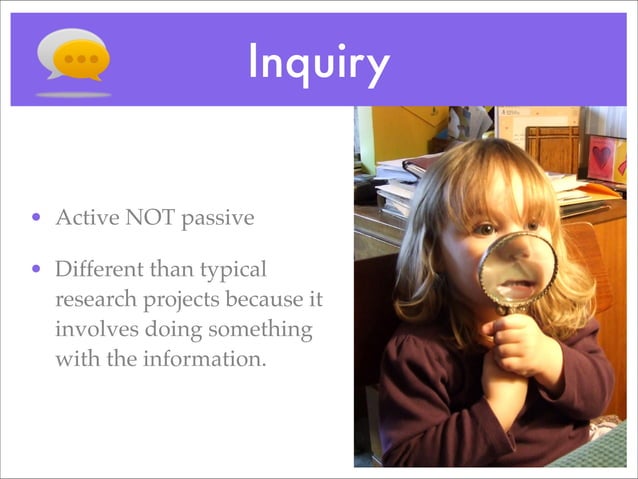 Inquiry

• Active NOT passive

• Different than typical research projects because it involves doing something with the information.